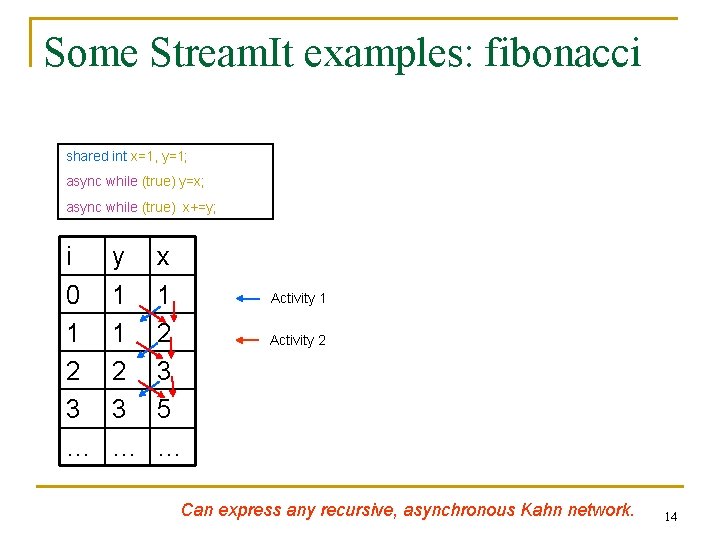 Some StreamIt examples: fibonacci

shared int x=1, y=1;
async while (true) y=x;
async while (true) x+=y;

| i | y | x |
|---|---|---|
| 0 | 1 | 1 |
| 1 | 1 | 2 |
| 2 | 2 | 3 |
| 3 | 3 | 5 |
| … | … | … |

Activity 1

Activity 2

Can express any recursive, asynchronous Kahn network.

14